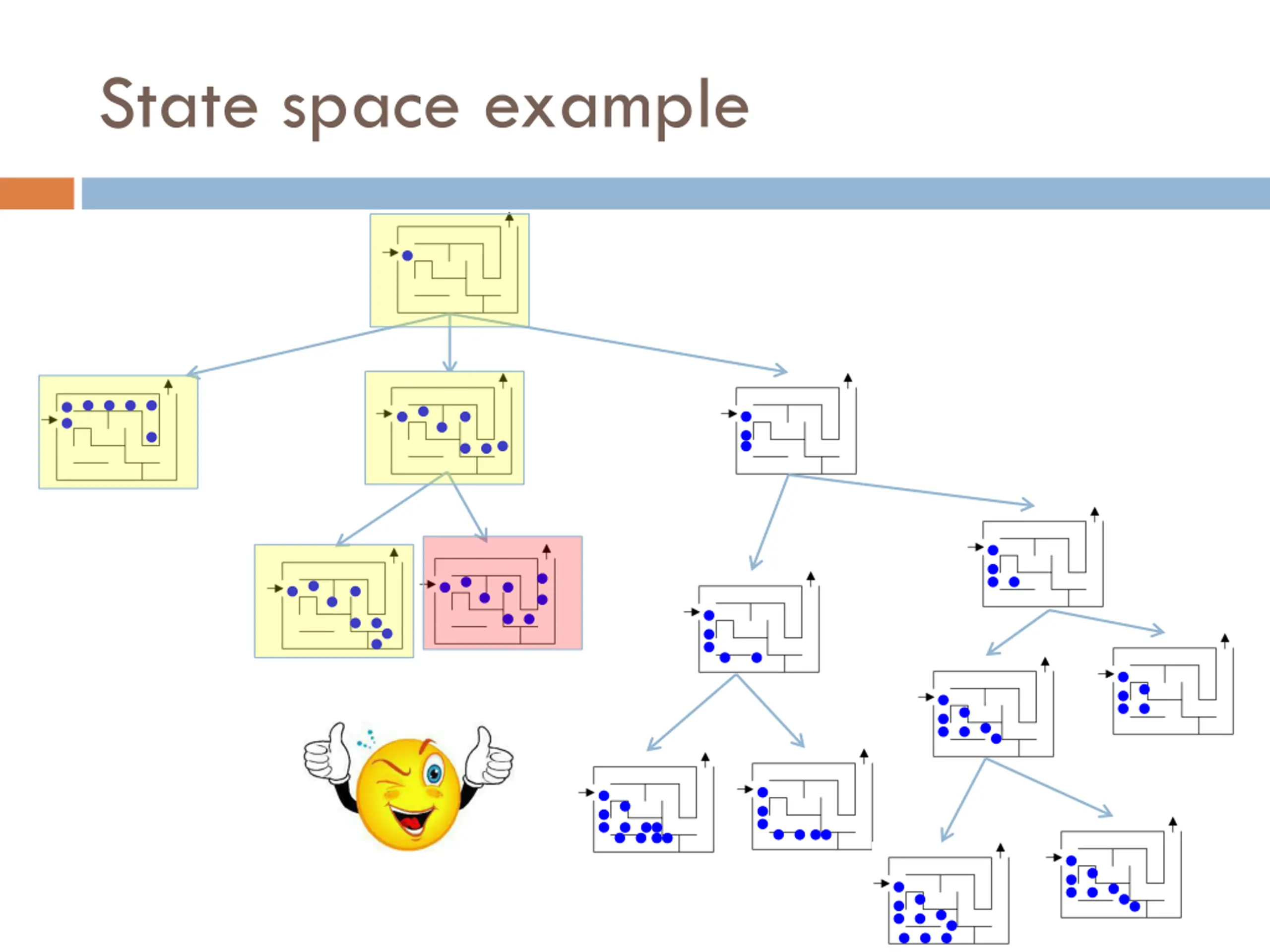 State space example